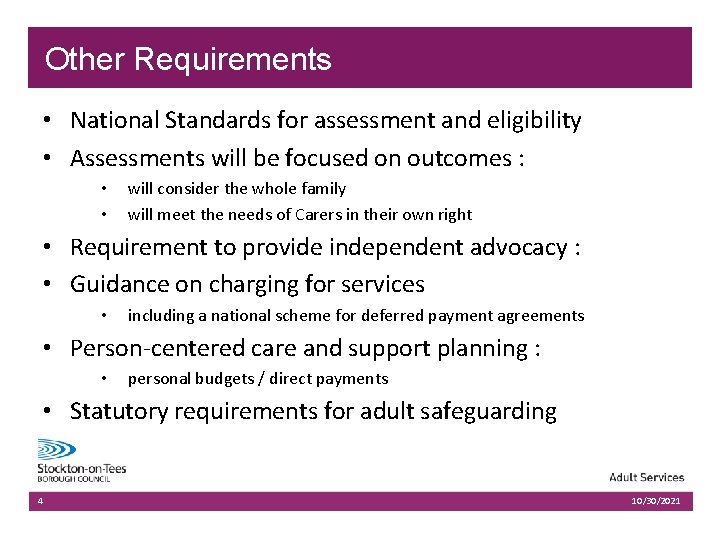 Other Requirements

• National Standards for assessment and eligibility
• Assessments will be focused on outcomes :
  • will consider the whole family
  • will meet the needs of Carers in their own right
• Requirement to provide independent advocacy :
• Guidance on charging for services
  • including a national scheme for deferred payment agreements
• Person-centered care and support planning :
  • personal budgets / direct payments
• Statutory requirements for adult safeguarding

Stockton-on-Tees
BOROUGH COUNCIL

Adult Services

4

10/30/2021